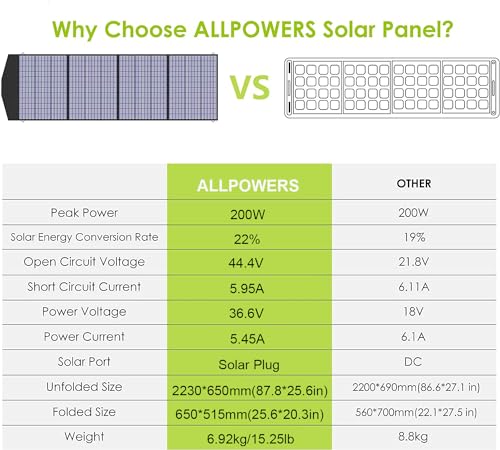 Why Choose ALLPOWERS Solar Panel?

VS

| | ALLPOWERS | OTHER |
|---|---|---|
| Peak Power | 200W | 200W |
| Solar Energy Conversion Rate | 22% | 19% |
| Open Circuit Voltage | 44.4V | 21.8V |
| Short Circuit Current | 5.95A | 6.11A |
| Power Voltage | 36.6V | 18V |
| Power Current | 5.45A | 6.1A |
| Solar Port | Solar Plug | DC |
| Unfolded Size | 2230*650mm(87.8*25.6in) | 2200*690mm(86.6*27.1 in) |
| Folded Size | 650*515mm(25.6*20.3in) | 560*700mm(22.1*27.5 in) |
| Weight | 6.92kg/15.25lb | 8.8kg |